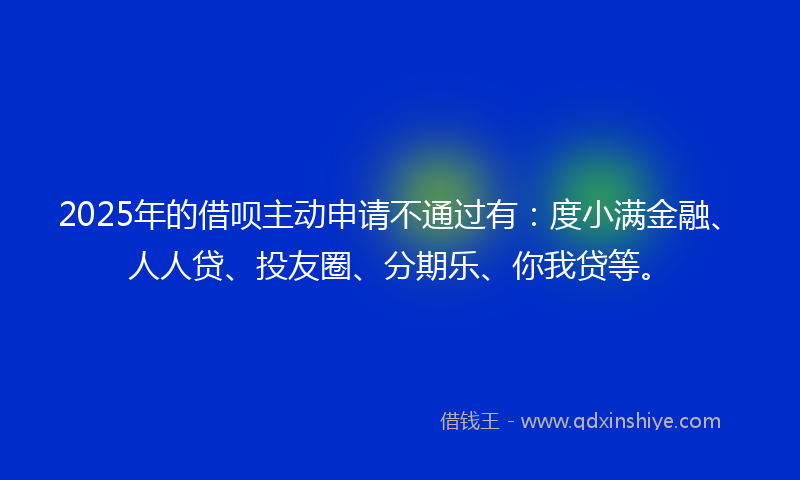 2025年的借呗主动申请不通过有：度小满金融、人人贷、投友圈、分期乐、你我贷等。

借钱王 - www.qdxinshiye.com